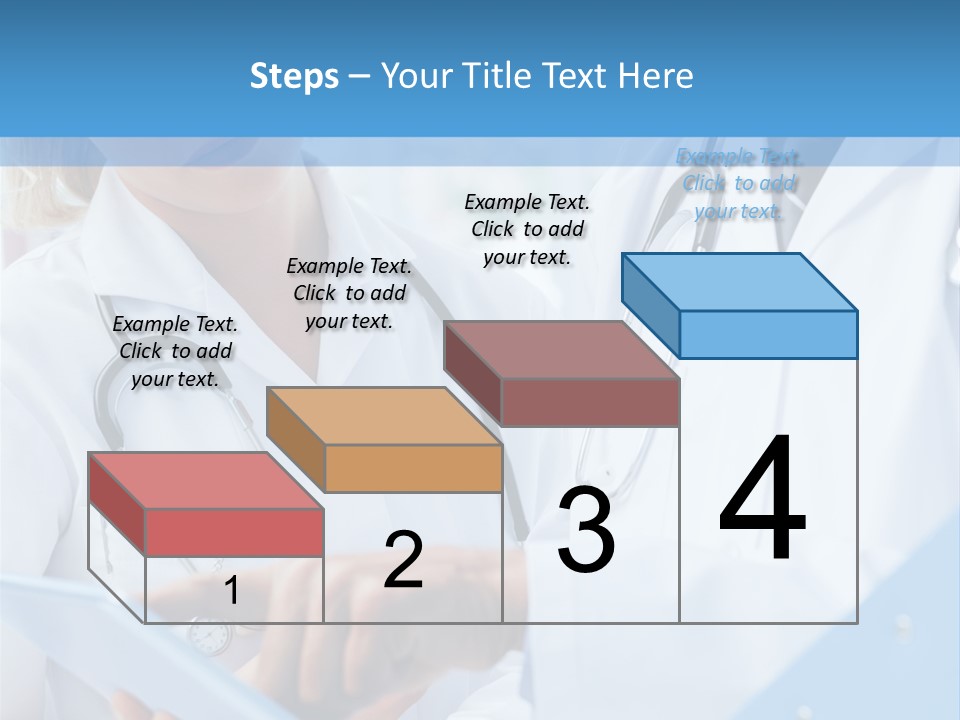 Steps – Your Title Text Here

Example Text. Click to add your text.

Example Text. Click to add your text.

Example Text. Click to add your text.

Example Text. Click to add your text.

1

2

3

4